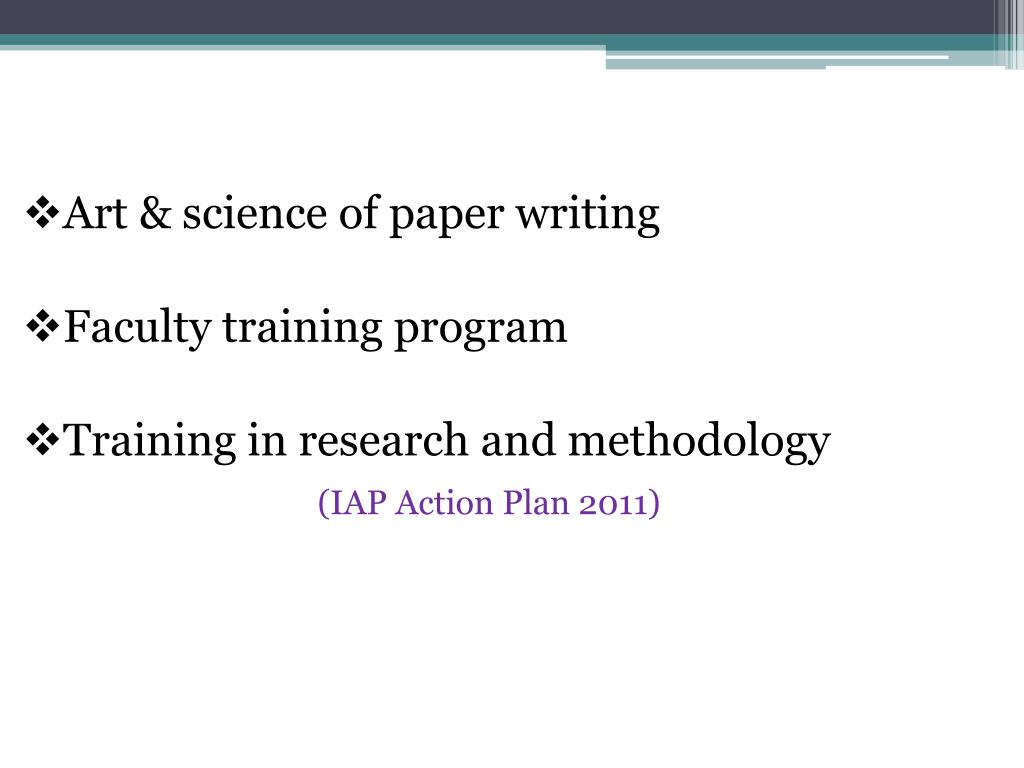 ❖Art & science of paper writing

❖Faculty training program

❖Training in research and methodology

(IAP Action Plan 2011)